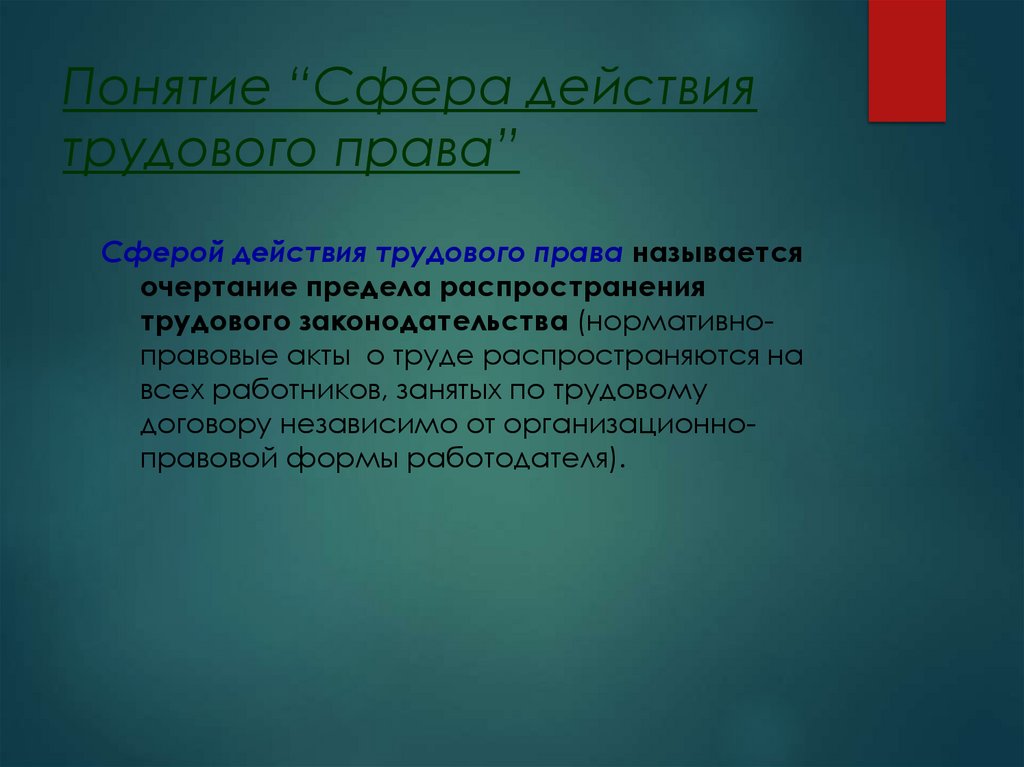 Понятие “Сфера действия трудового права”

Сферой действия трудового права называется очертание предела распространения трудового законодательства (нормативно-правовые акты  о труде распространяются на всех работников, занятых по трудовому договору независимо от организационно-правовой формы работодателя).